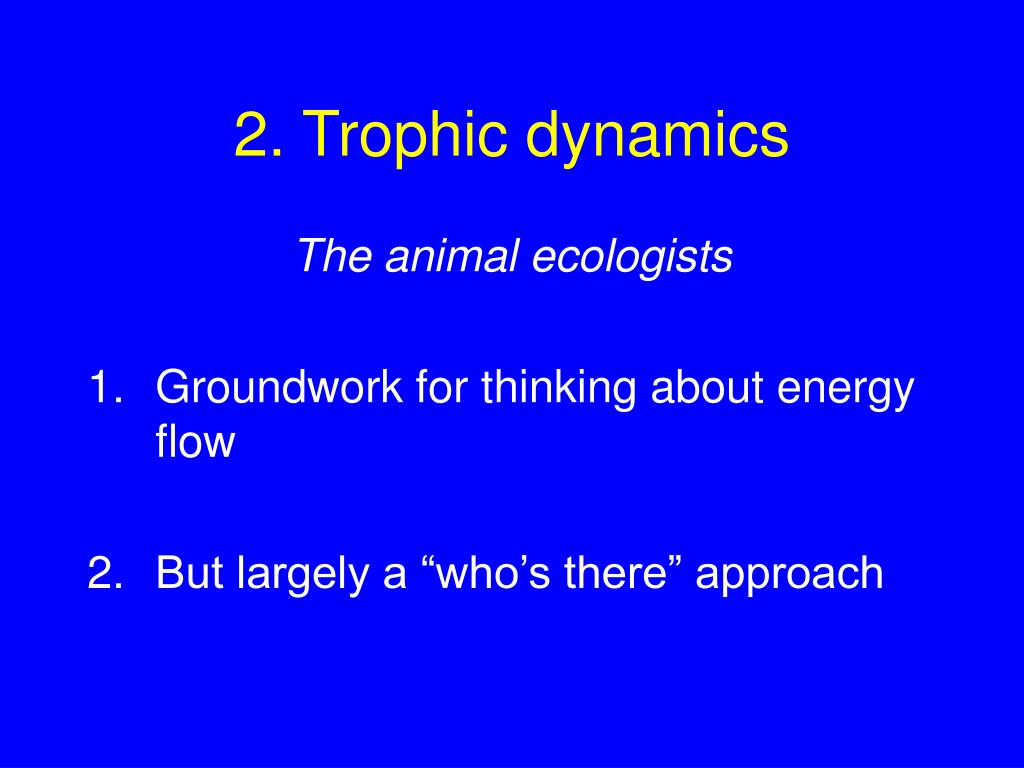 2. Trophic dynamics

The animal ecologists

1. Groundwork for thinking about energy flow

2. But largely a “who’s there” approach